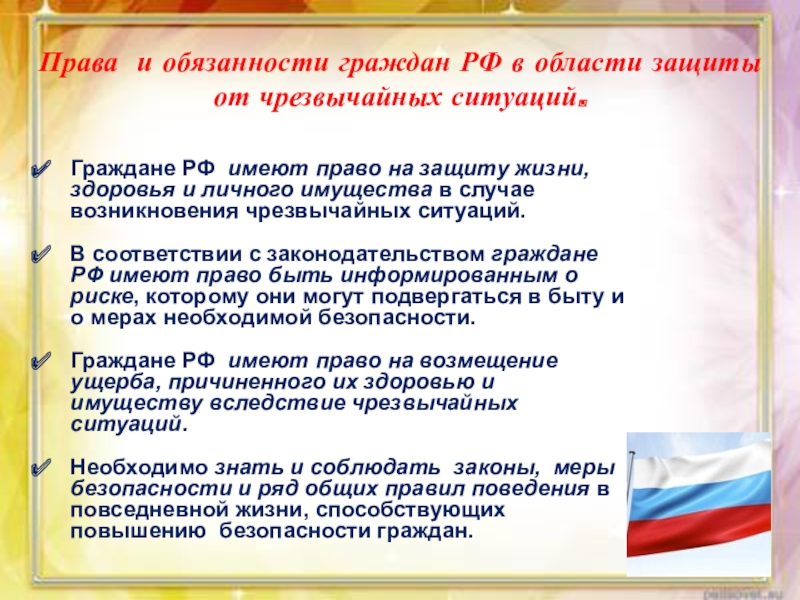 Права и обязанности граждан РФ в области защиты от чрезвычайных ситуаций.

Граждане РФ имеют право на защиту жизни, здоровья и личного имущества в случае возникновения чрезвычайных ситуаций.

В соответствии с законодательством граждане РФ имеют право быть информированным о риске, которому они могут подвергаться в быту и о мерах необходимой безопасности.

Граждане РФ имеют право на возмещение ущерба, причиненного их здоровью и имуществу вследствие чрезвычайных ситуаций.

Необходимо знать и соблюдать законы, меры безопасности и ряд общих правил поведения в повседневной жизни, способствующих повышению безопасности граждан.

pedsovet.su